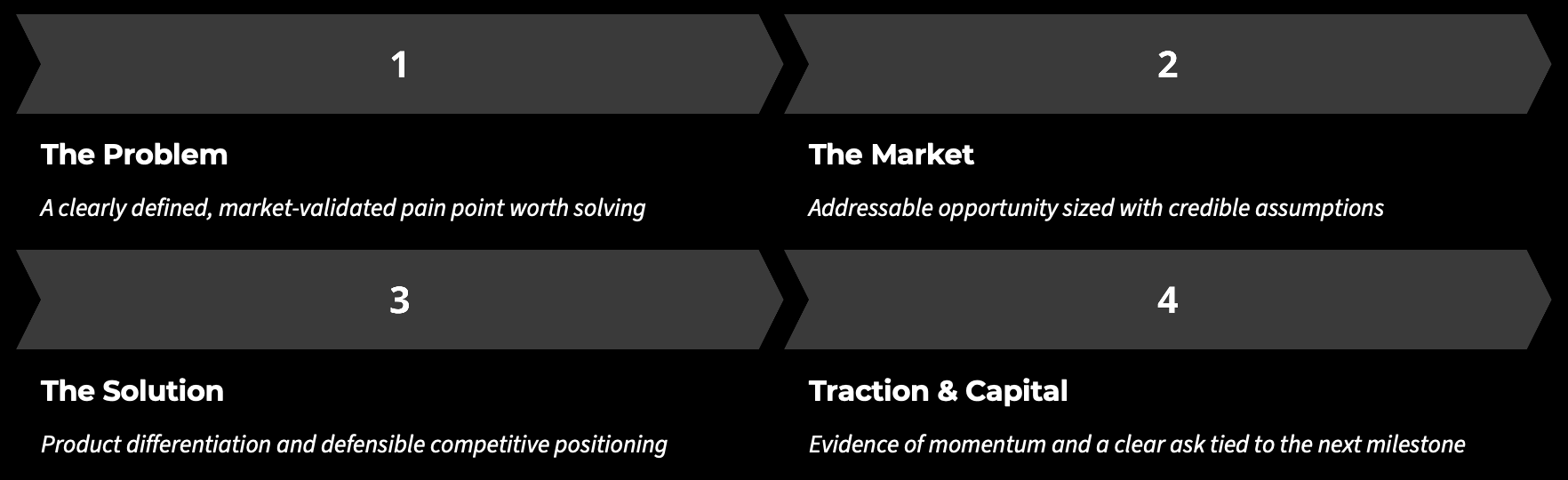 1

The Problem

A clearly defined, market-validated pain point worth solving

2

The Market

Addressable opportunity sized with credible assumptions

3

The Solution

Product differentiation and defensible competitive positioning

4

Traction & Capital

Evidence of momentum and a clear ask tied to the next milestone